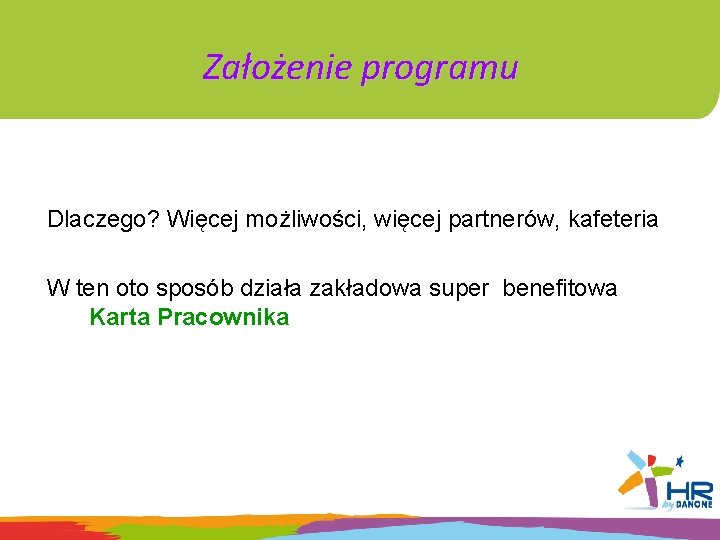 Założenie programu

Dlaczego? Więcej możliwości, więcej partnerów, kafeteria

W ten oto sposób działa zakładowa super benefitowa Karta Pracownika

HR by DANONE